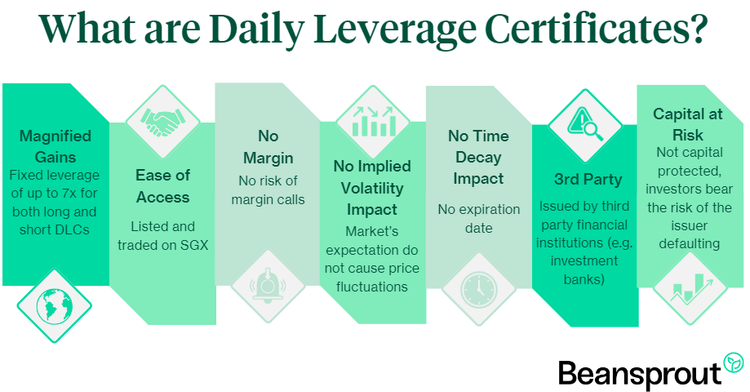 What are Daily Leverage Certificates?

Magnified Gains
Fixed leverage of up to 7x for both long and short DLCs

Ease of Access
Listed and traded on SGX

No Margin
No risk of margin calls

No Implied Volatility Impact
Market's expectation do not cause price fluctuations

No Time Decay Impact
No expiration date

3rd Party
Issued by third party financial institutions (e.g. investment banks)

Capital at Risk
Not capital protected, investors bear the risk of the issuer defaulting

Beansprout